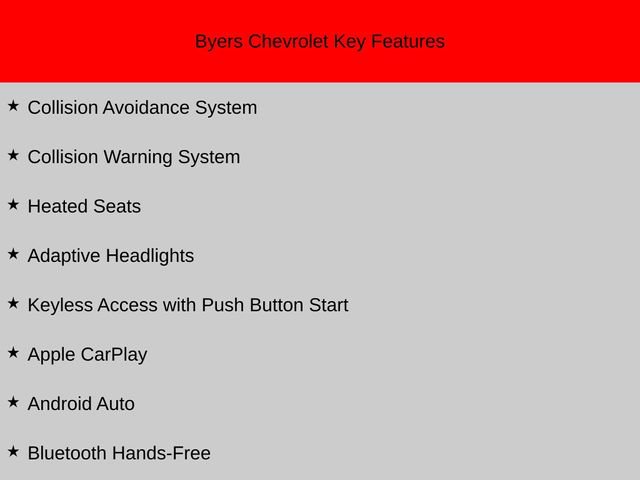 Byers Chevrolet Key Features

★ Collision Avoidance System

★ Collision Warning System

★ Heated Seats

★ Adaptive Headlights

★ Keyless Access with Push Button Start

★ Apple CarPlay

★ Android Auto

★ Bluetooth Hands-Free